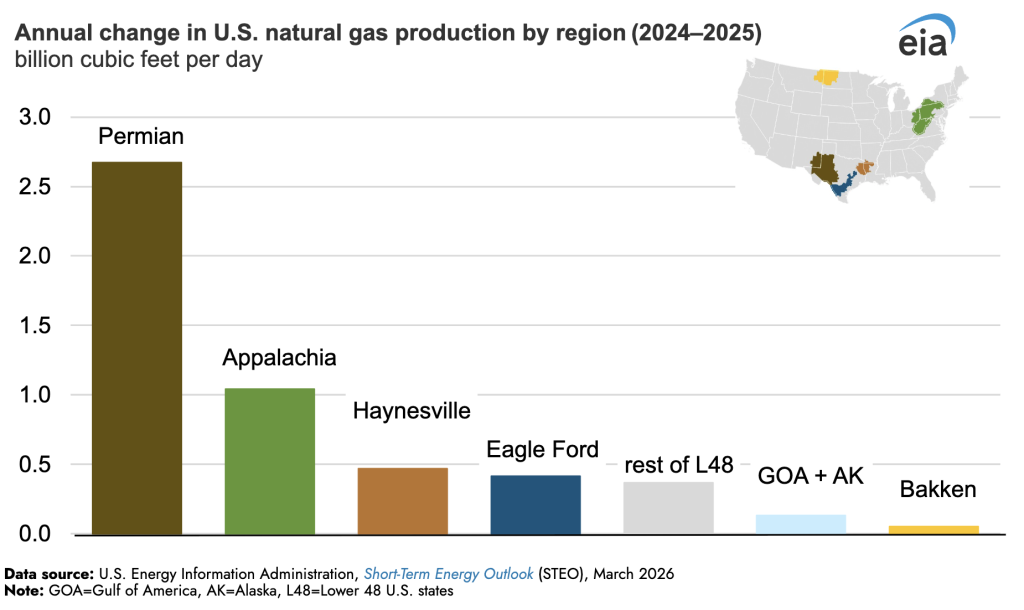 Annual change in U.S. natural gas production by region (2024–2025)
billion cubic feet per day

eia

3.0
2.5
2.0
1.5
1.0
0.5
0.0

Permian
Appalachia
Haynesville
Eagle Ford
rest of L48
GOA + AK
Bakken

Data source: U.S. Energy Information Administration, Short-Term Energy Outlook (STEO), March 2026
Note: GOA=Gulf of America, AK=Alaska, L48=Lower 48 U.S. states